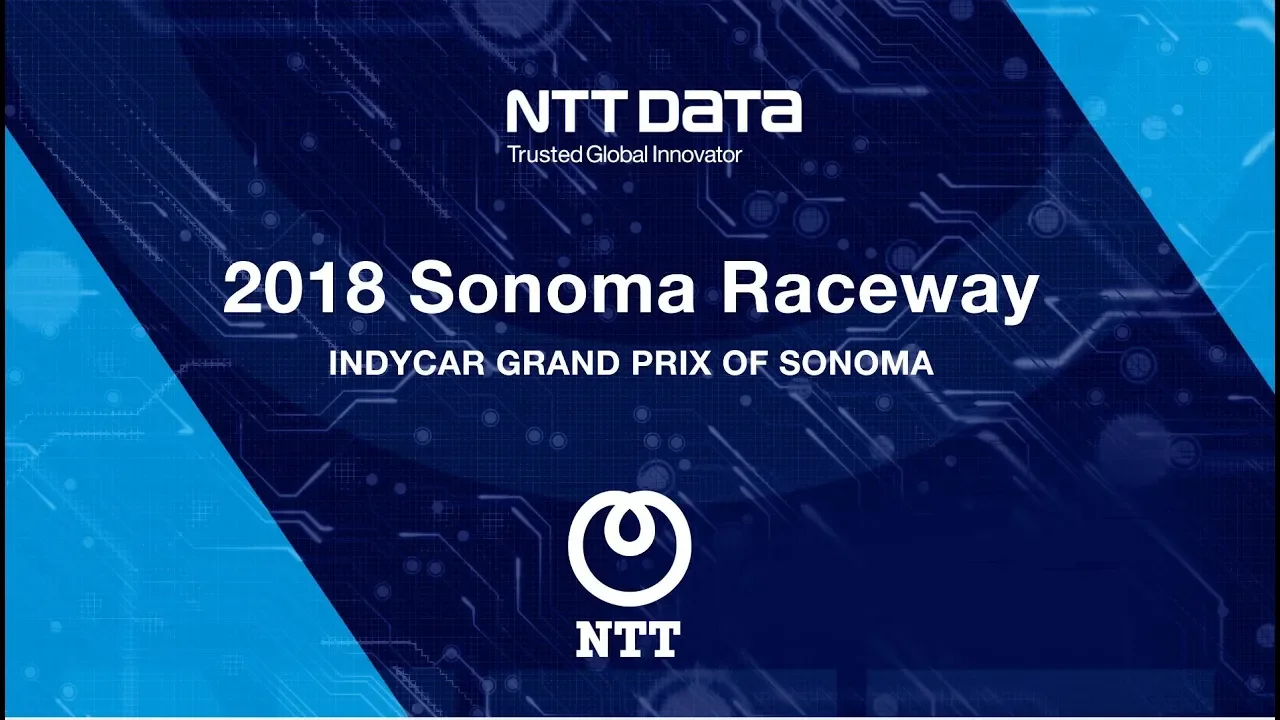 NTT DATA
Trusted Global Innovator

2018 Sonoma Raceway
INDYCAR GRAND PRIX OF SONOMA

NTT